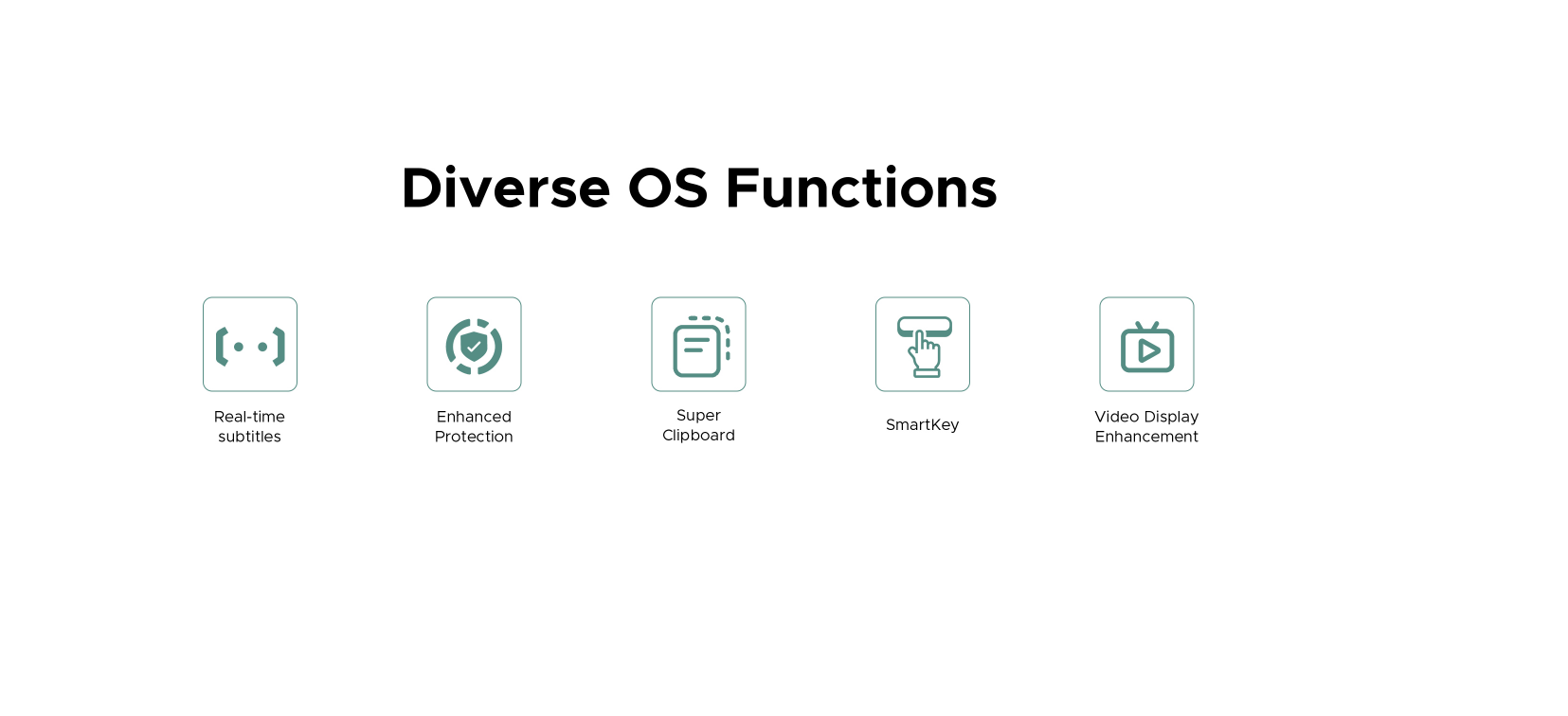 Diverse OS Functions

Real-time subtitles

Enhanced Protection

Super Clipboard

SmartKey

Video Display Enhancement